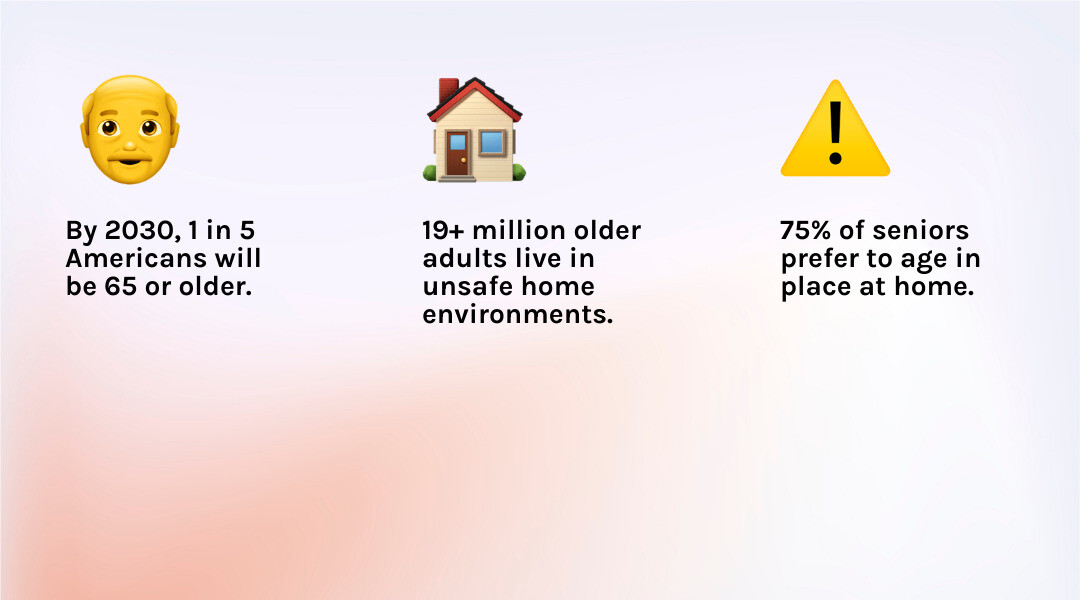 By 2030, 1 in 5 Americans will be 65 or older.

19+ million older adults live in unsafe home environments.

75% of seniors prefer to age in place at home.